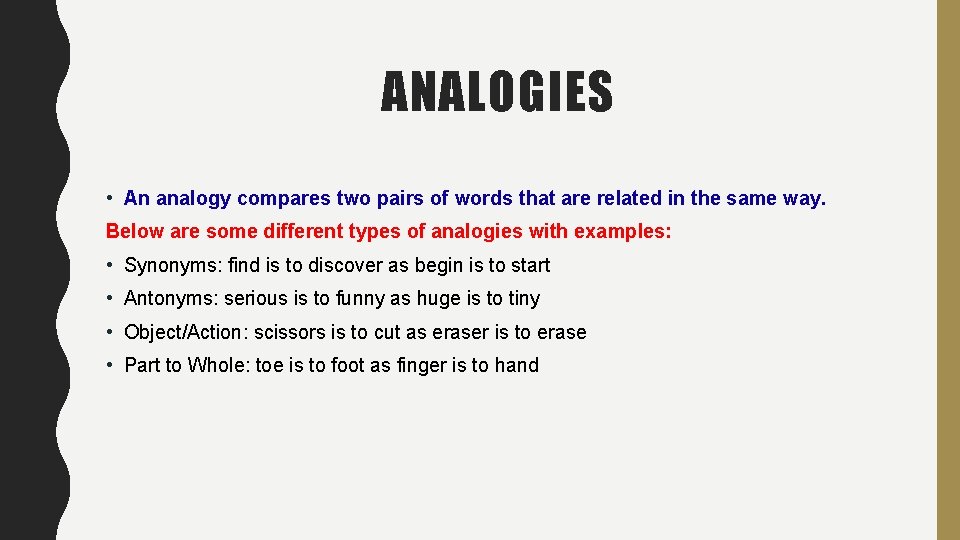 ANALOGIES

• An analogy compares two pairs of words that are related in the same way.

Below are some different types of analogies with examples:

• Synonyms: find is to discover as begin is to start

• Antonyms: serious is to funny as huge is to tiny

• Object/Action: scissors is to cut as eraser is to erase

• Part to Whole: toe is to foot as finger is to hand